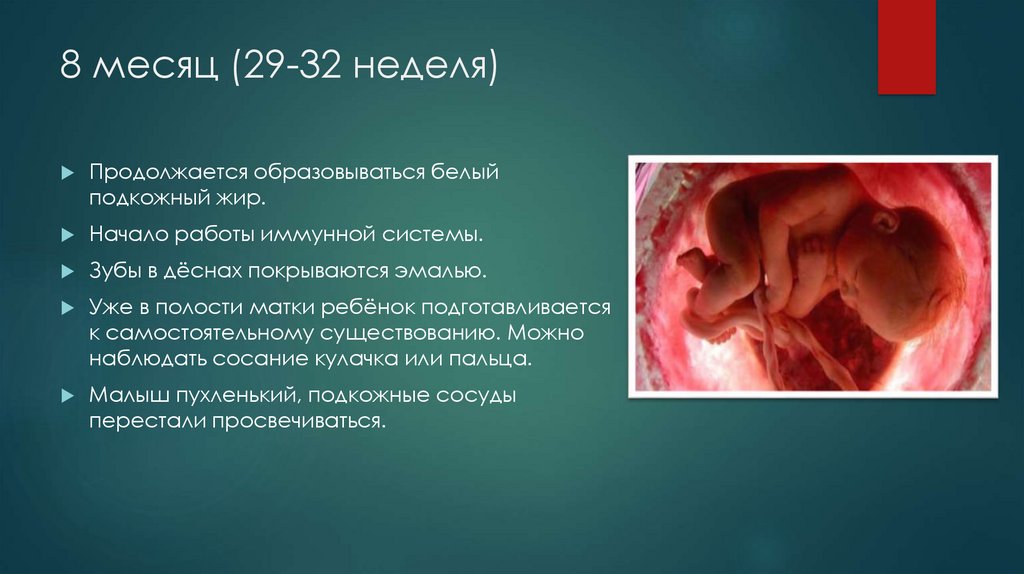 8 месяц (29-32 неделя)

Продолжается образовываться белый подкожный жир.

Начало работы иммунной системы.

Зубы в дёснах покрываются эмалью.

Уже в полости матки ребёнок подготавливается к самостоятельному существованию. Можно наблюдать сосание кулачка или пальца.

Малыш пухленький, подкожные сосуды перестали просвечиваться.